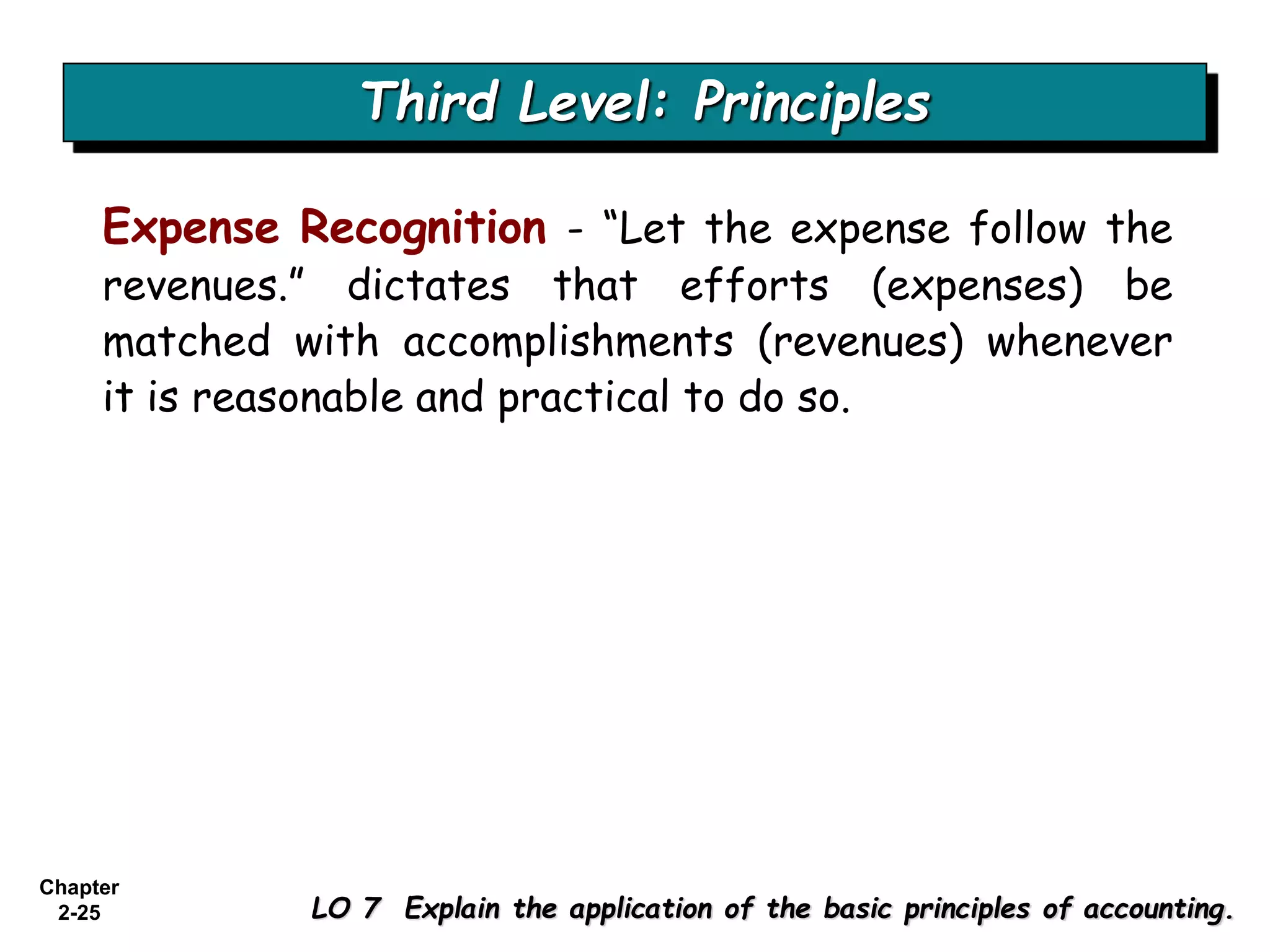 Third Level: Principles

Expense Recognition - “Let the expense follow the revenues.” dictates that efforts (expenses) be matched with accomplishments (revenues) whenever it is reasonable and practical to do so.

Chapter 2-25

LO 7 Explain the application of the basic principles of accounting.